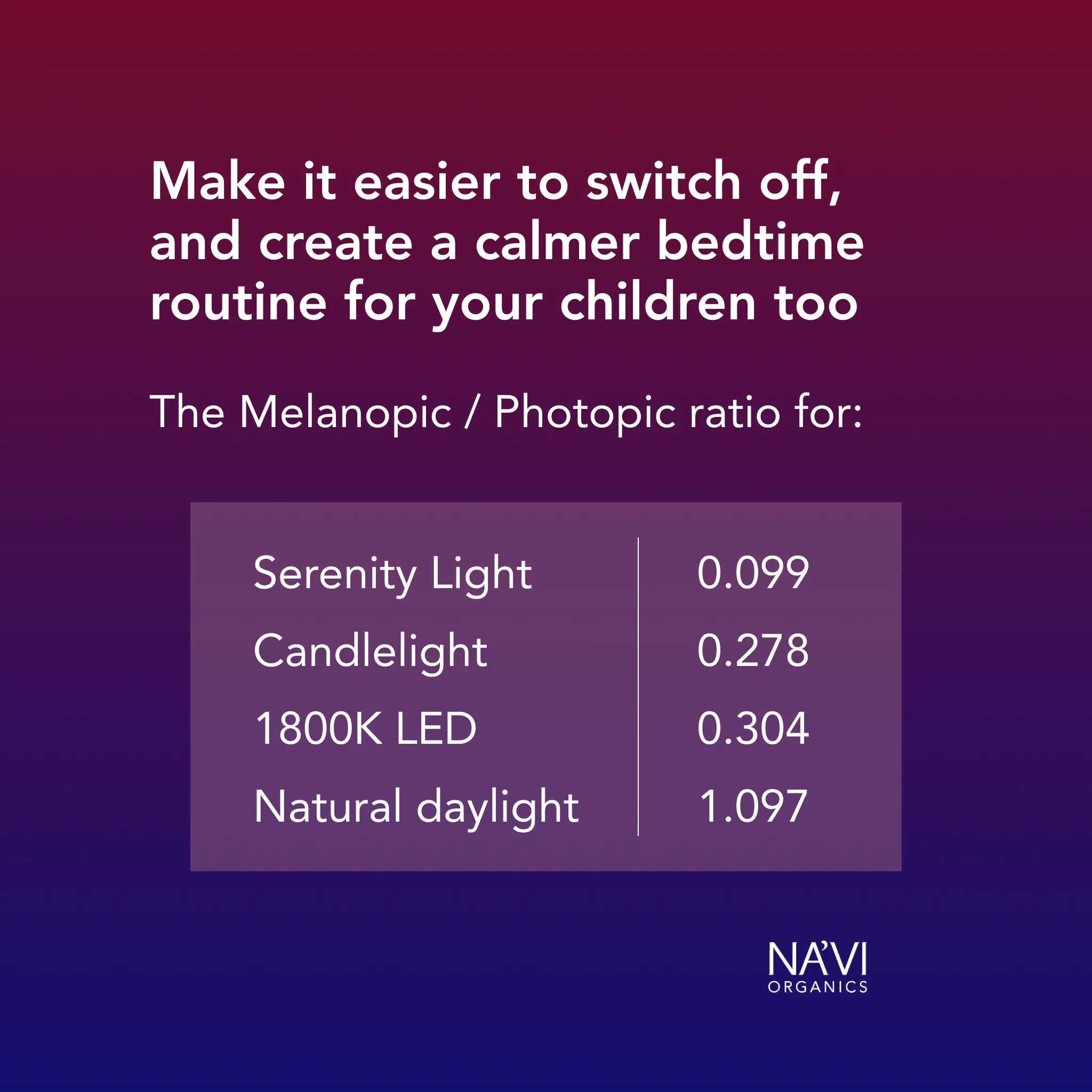 Make it easier to switch off, and create a calmer bedtime routine for your children too

The Melanopic / Photopic ratio for:

| | |
|---|---|
| Serenity Light | 0.099 |
| Candlelight | 0.278 |
| 1800K LED | 0.304 |
| Natural daylight | 1.097 |

NA'VI
ORGANICS